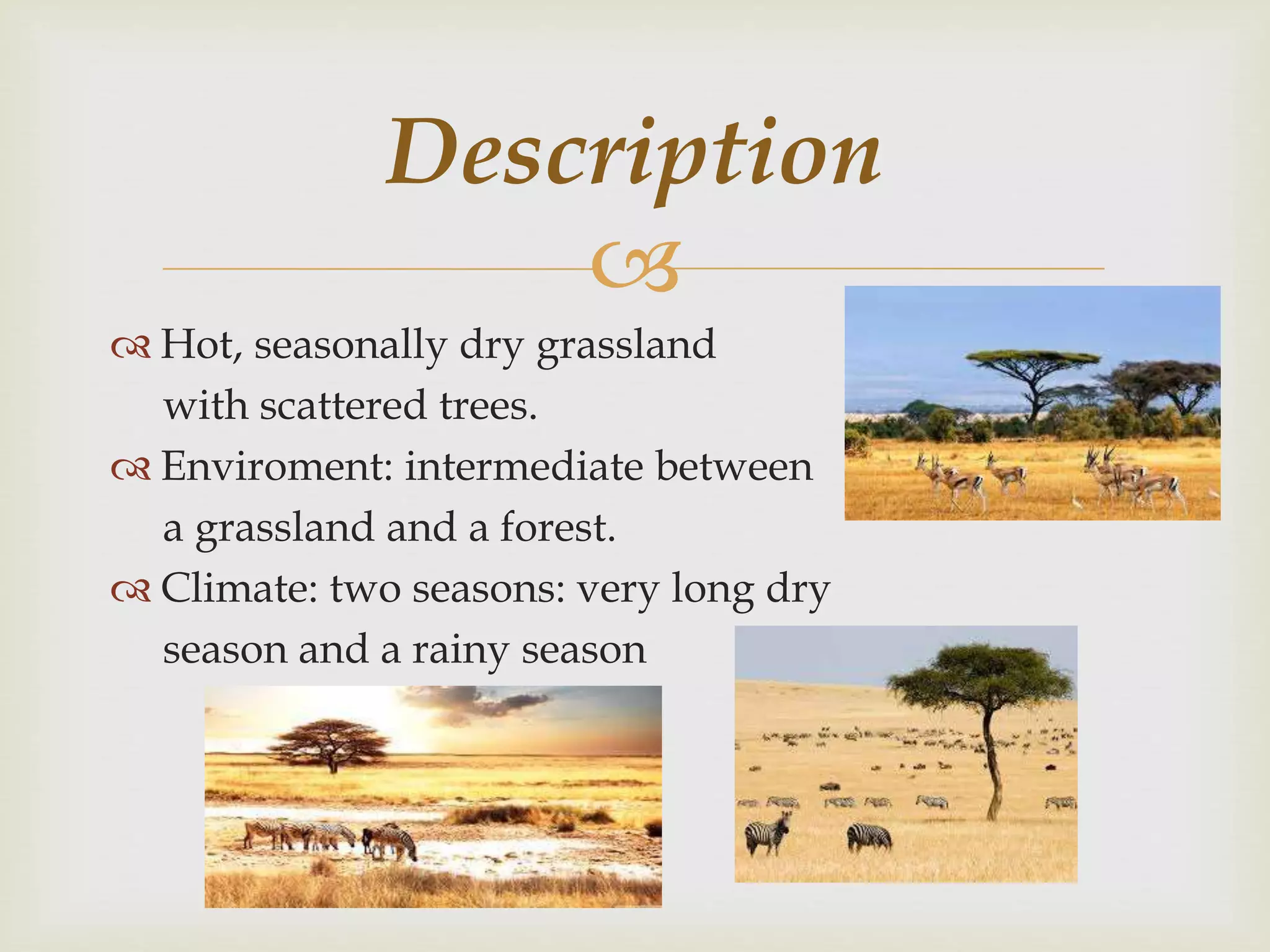 Description

Hot, seasonally dry grassland with scattered trees.
Enviroment: intermediate between a grassland and a forest.
Climate: two seasons: very long dry season and a rainy season